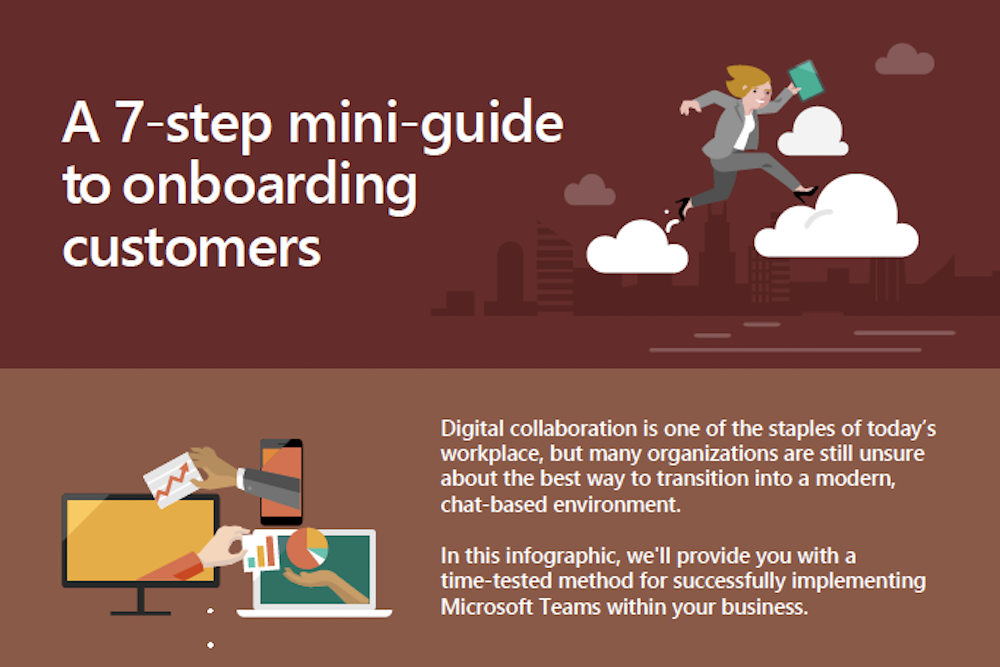 A 7-step mini-guide to onboarding customers

Digital collaboration is one of the staples of today's workplace, but many organizations are still unsure about the best way to transition into a modern, chat-based environment.

In this infographic, we'll provide you with a time-tested method for successfully implementing Microsoft Teams within your business.